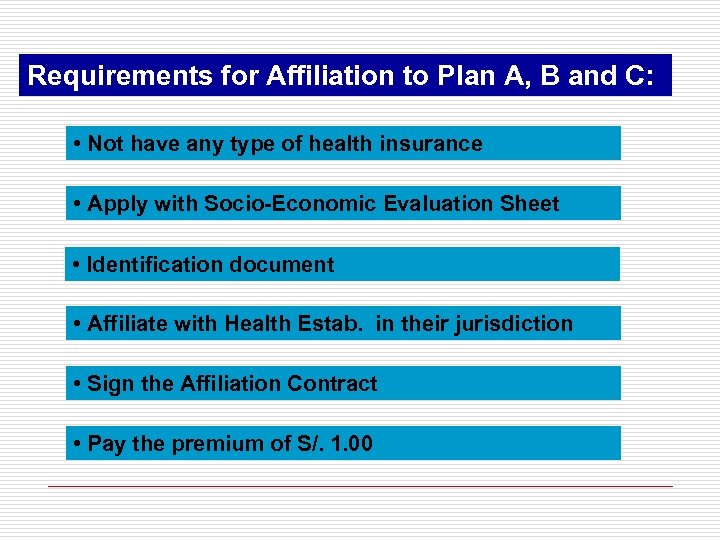 Requirements for Affiliation to Plan A, B and C:

• Not have any type of health insurance

• Apply with Socio-Economic Evaluation Sheet

• Identification document

• Affiliate with Health Estab.  in their jurisdiction

• Sign the Affiliation Contract

• Pay the premium of S/. 1.00